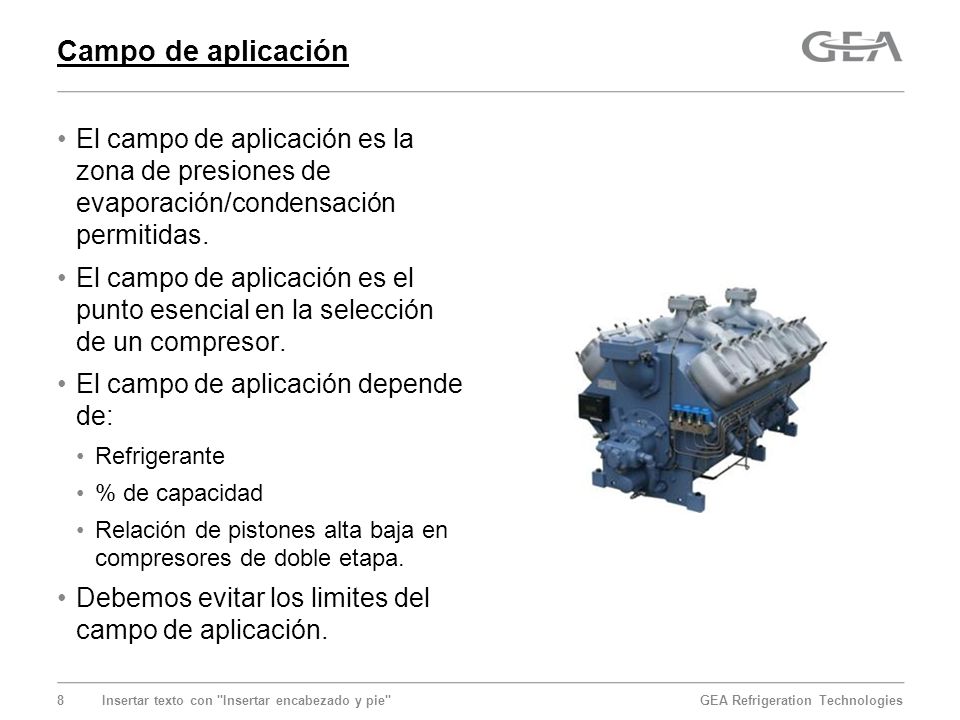 Campo de aplicación

GEA

• El campo de aplicación es la zona de presiones de evaporación/condensación permitidas.

• El campo de aplicación es el punto esencial en la selección de un compresor.

• El campo de aplicación depende de:

• Refrigerante

• % de capacidad

• Relación de pistones alta baja en compresores de doble etapa.

• Debemos evitar los limites del campo de aplicación.

8 Insertar texto con "Insertar encabezado y pie" GEA Refrigeration Technologies